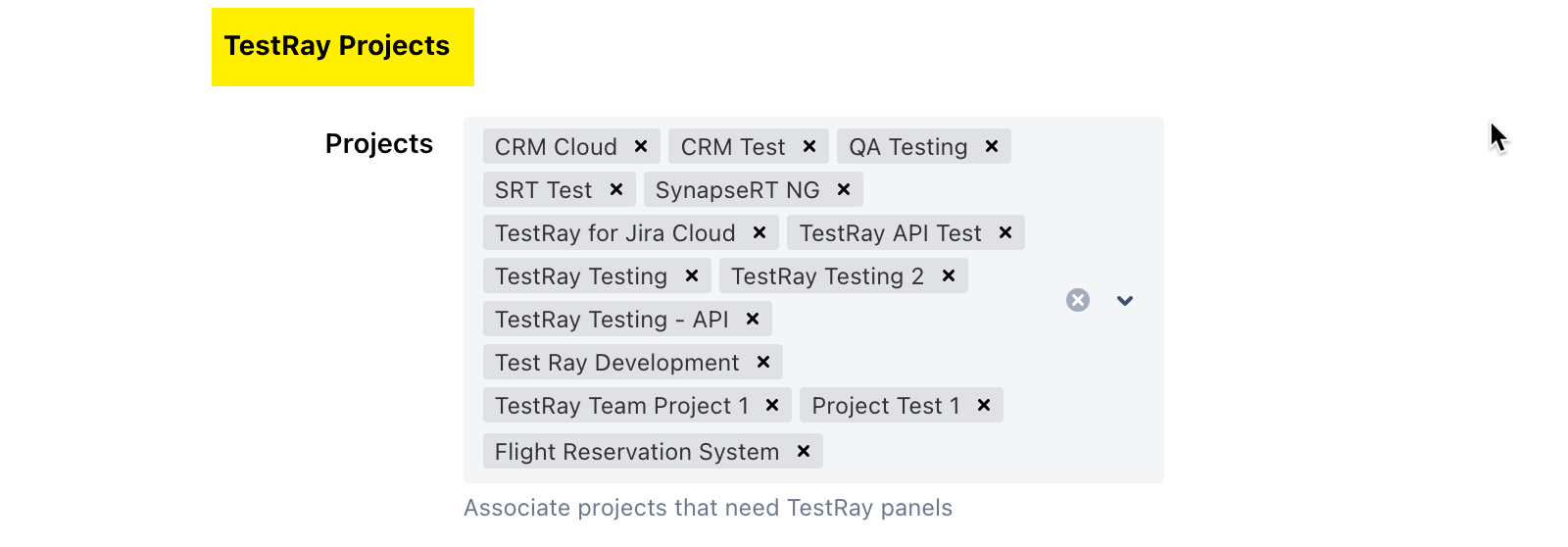 TestRay Projects

Projects

CRM Cloud ×
CRM Test ×
QA Testing ×
SRT Test ×
SynapseRT NG ×
TestRay for Jira Cloud ×
TestRay API Test ×
TestRay Testing ×
TestRay Testing 2 ×
TestRay Testing - API ×
Test Ray Development ×
TestRay Team Project 1 ×
Project Test 1 ×
Flight Reservation System ×

Associate projects that need TestRay panels